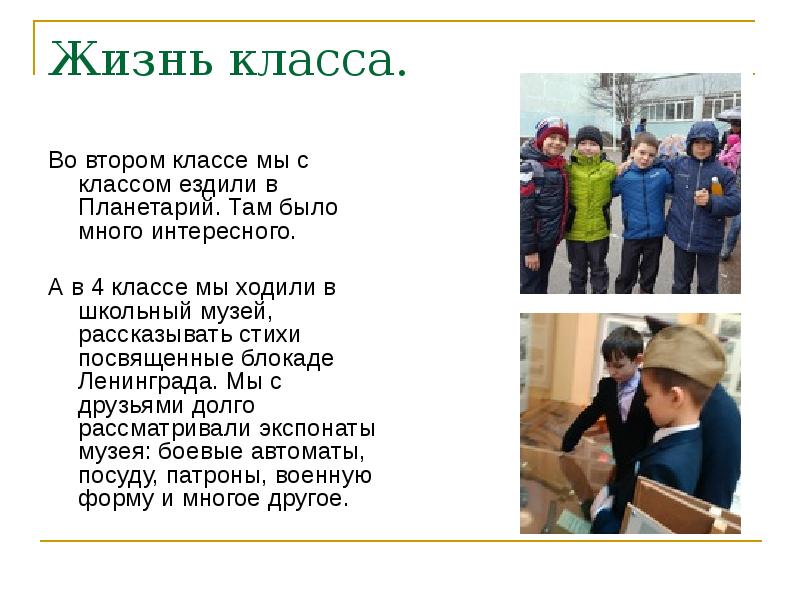 Жизнь класса.

Во втором классе мы с классом ездили в Планетарий. Там было много интересного.

А в 4 классе мы ходили в школьный музей, рассказывать стихи посвященные блокаде Ленинграда. Мы с друзьями долго рассматривали экспонаты музея: боевые автоматы, посуду, патроны, военную форму и многое другое.